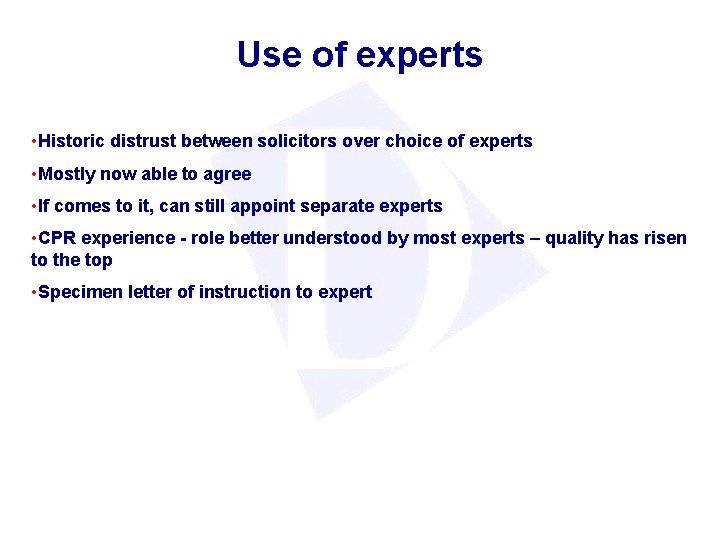 Use of experts

•Historic distrust between solicitors over choice of experts

•Mostly now able to agree

•If comes to it, can still appoint separate experts

•CPR experience - role better understood by most experts – quality has risen to the top

•Specimen letter of instruction to expert